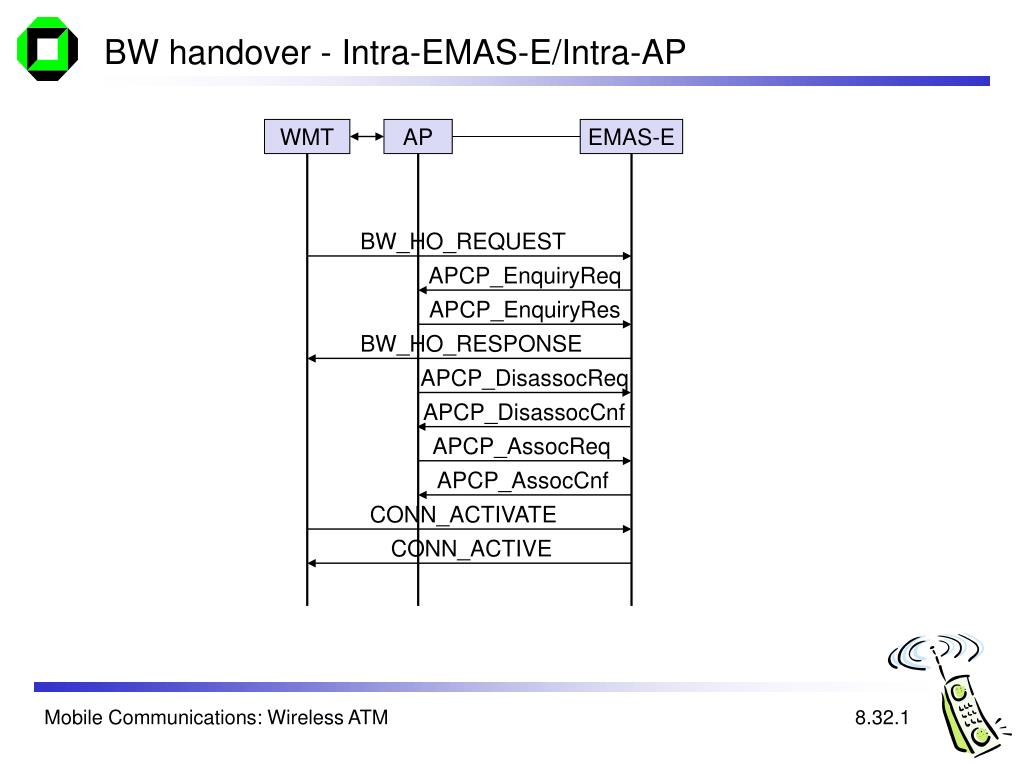 BW handover - Intra-EMAS-E/Intra-AP

WMT

AP

EMAS-E

BW_HO_REQUEST

APCP_EnquiryReq

APCP_EnquiryRes

BW_HO_RESPONSE

APCP_DisassocReq

APCP_DisassocCnf

APCP_AssocReq

APCP_AssocCnf

CONN_ACTIVATE

CONN_ACTIVE

Mobile Communications: Wireless ATM

8.32.1